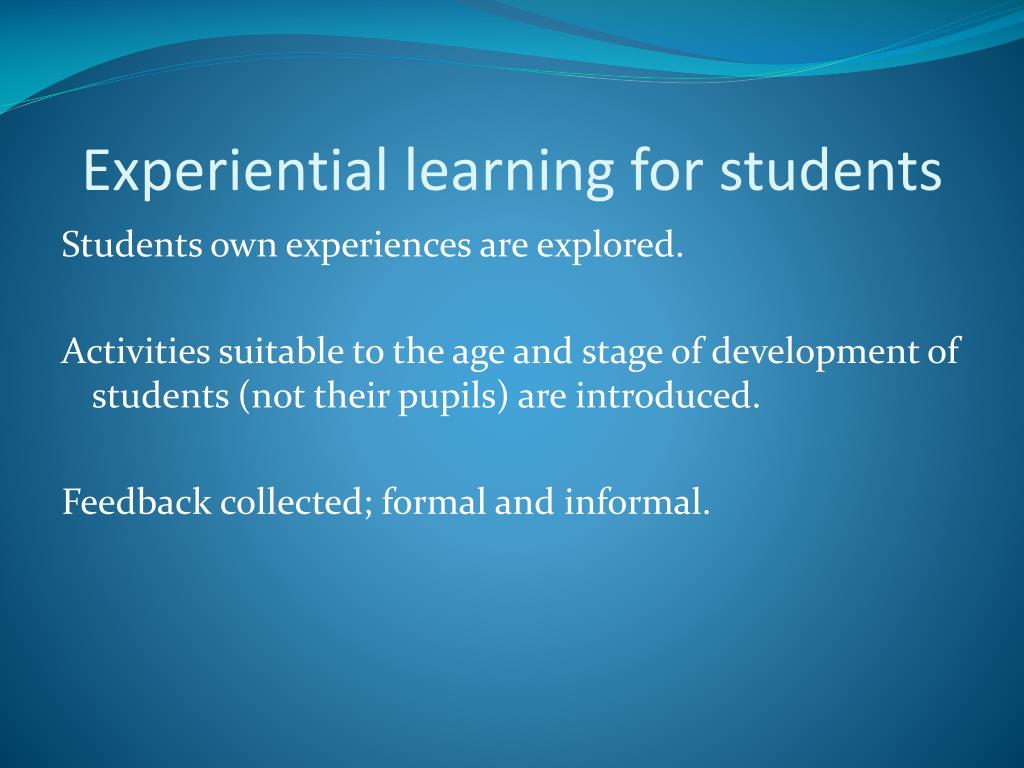 Experiential learning for students

Students own experiences are explored.

Activities suitable to the age and stage of development of students (not their pupils) are introduced.

Feedback collected; formal and informal.